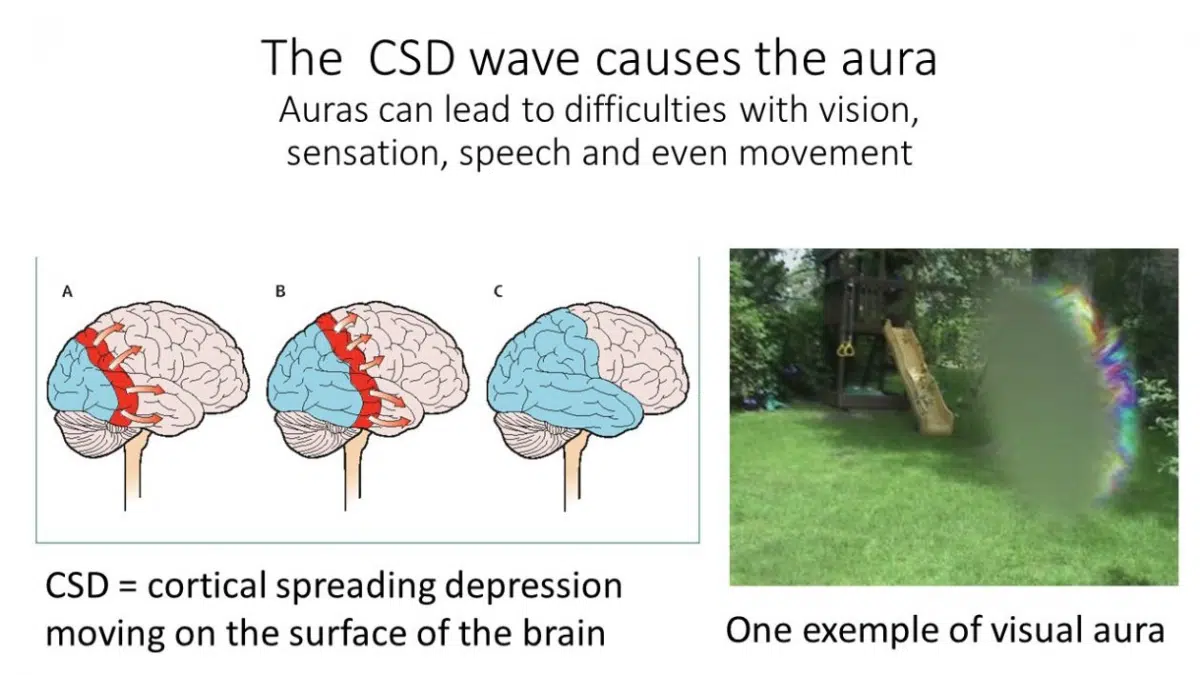 The CSD wave causes the aura
Auras can lead to difficulties with vision, sensation, speech and even movement

A

B

C

CSD = cortical spreading depression moving on the surface of the brain

One exemple of visual aura